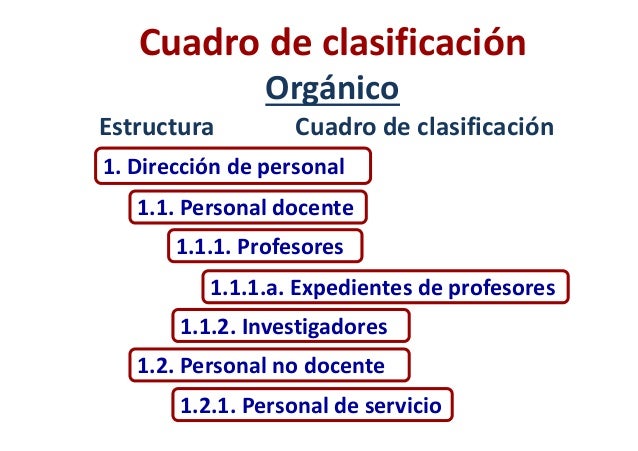 Cuadro de clasificación

Orgánico

Estructura Cuadro de clasificación

1. Dirección de personal

1.1. Personal docente

1.1.1. Profesores

1.1.1.a. Expedientes de profesores

1.1.2. Investigadores

1.2. Personal no docente

1.2.1. Personal de servicio